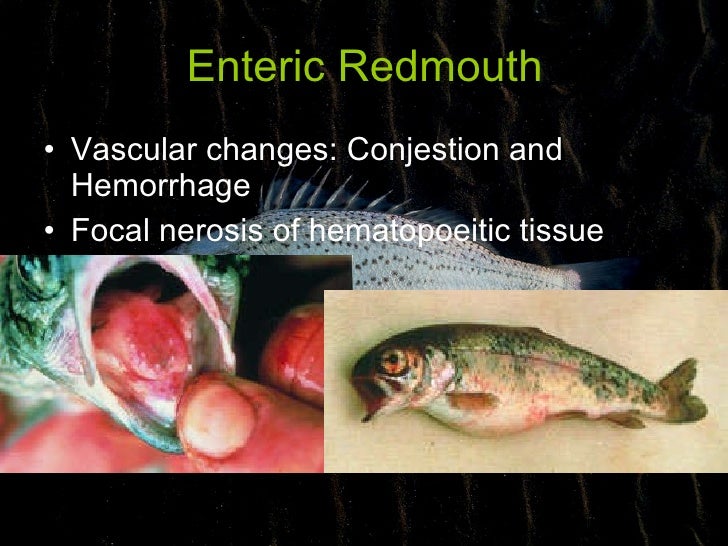 Enteric Redmouth

• Vascular changes: Conjestion and Hemorrhage
• Focal nerosis of hematopoeitic tissue